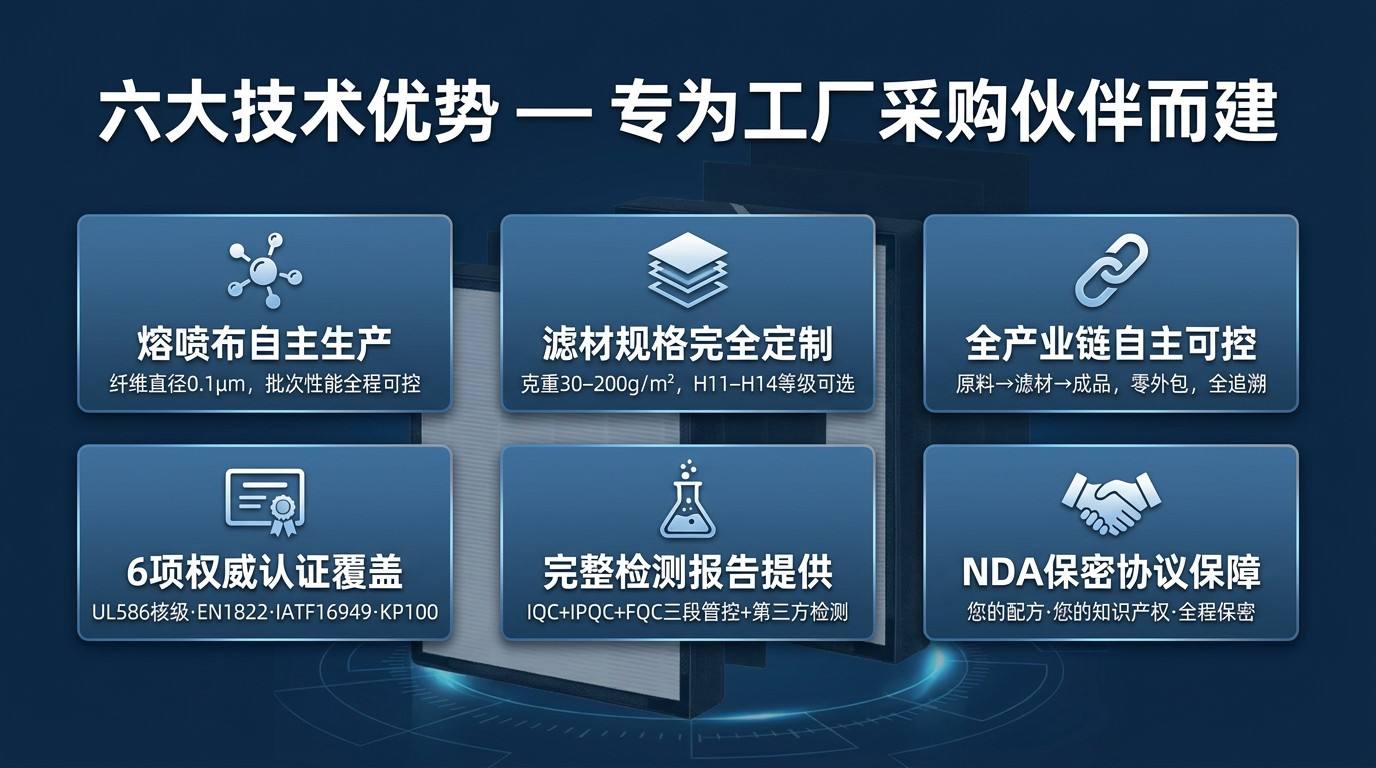 六大技术优势 — 专为工厂采购伙伴而建

熔喷布自主生产
纤维直径0.1μm，批次性能全程可控

滤材规格完全定制
克重30–200g/m²，H11–H14等级可选

全产业链自主可控
原料→滤材→成品，零外包，全追溯

6项权威认证覆盖
UL586核级·EN1822·IATF16949·KP100

完整检测报告提供
IQC+IPQC+FQC三段管控+第三方检测

NDA保密协议保障
您的配方·您的知识产权·全程保密